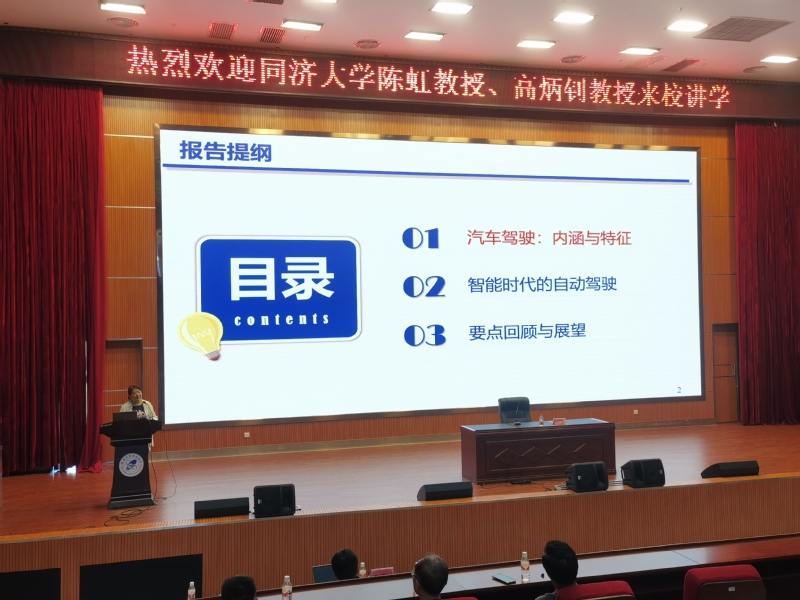 热烈欢迎同济大学陈虹教授、高炳钊教授来校讲学

报告提纲

目录
contents

01 汽车驾驶：内涵与特征

02 智能时代的自动驾驶

03 要点回顾与展望

2